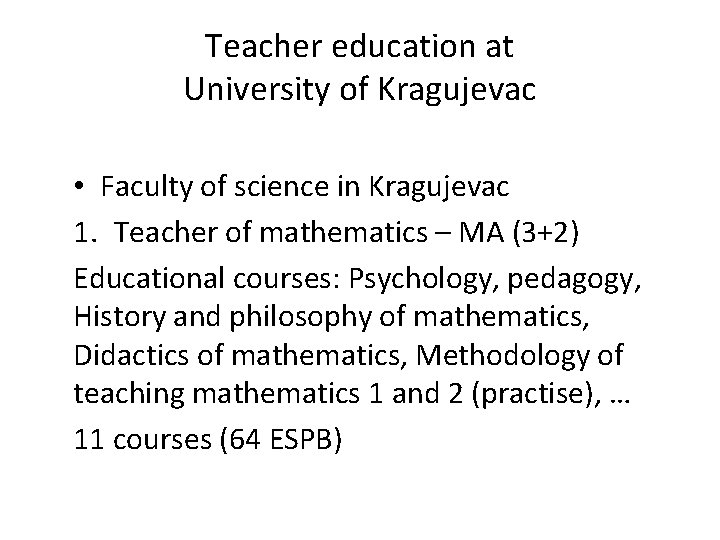 Teacher education at University of Kragujevac

• Faculty of science in Kragujevac

1. Teacher of mathematics – MA (3+2)

Educational courses: Psychology, pedagogy, History and philosophy of mathematics, Didactics of mathematics, Methodology of teaching mathematics 1 and 2 (practise), …

11 courses (64 ESPB)